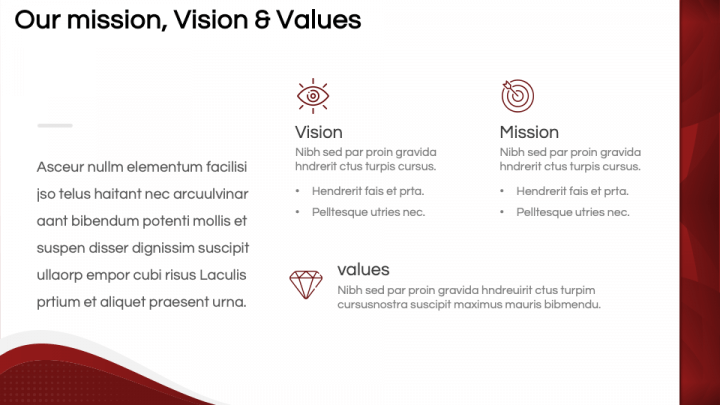 Our mission, Vision & Values

Asceur nullm elementum facilisi jso telus haitant nec arcuulvinar aant bibendum potenti mollis et suspen disser dignissim suscipit ullaorp empor cubi risus Laculis prtium et aliquet praesent urna.

Vision
Nibh sed par proin gravida hndrerit ctus turpis cursus.
• Hendrerit fais et prta.
• Pelltesque utries nec.

Mission
Nibh sed par proin gravida hndrerit ctus turpis cursus.
• Hendrerit fais et prta.
• Pelltesque utries nec.

values
Nibh sed par proin gravida hndreuirit ctus turpim cursusnostra suscipit maximus mauris bibmendu.